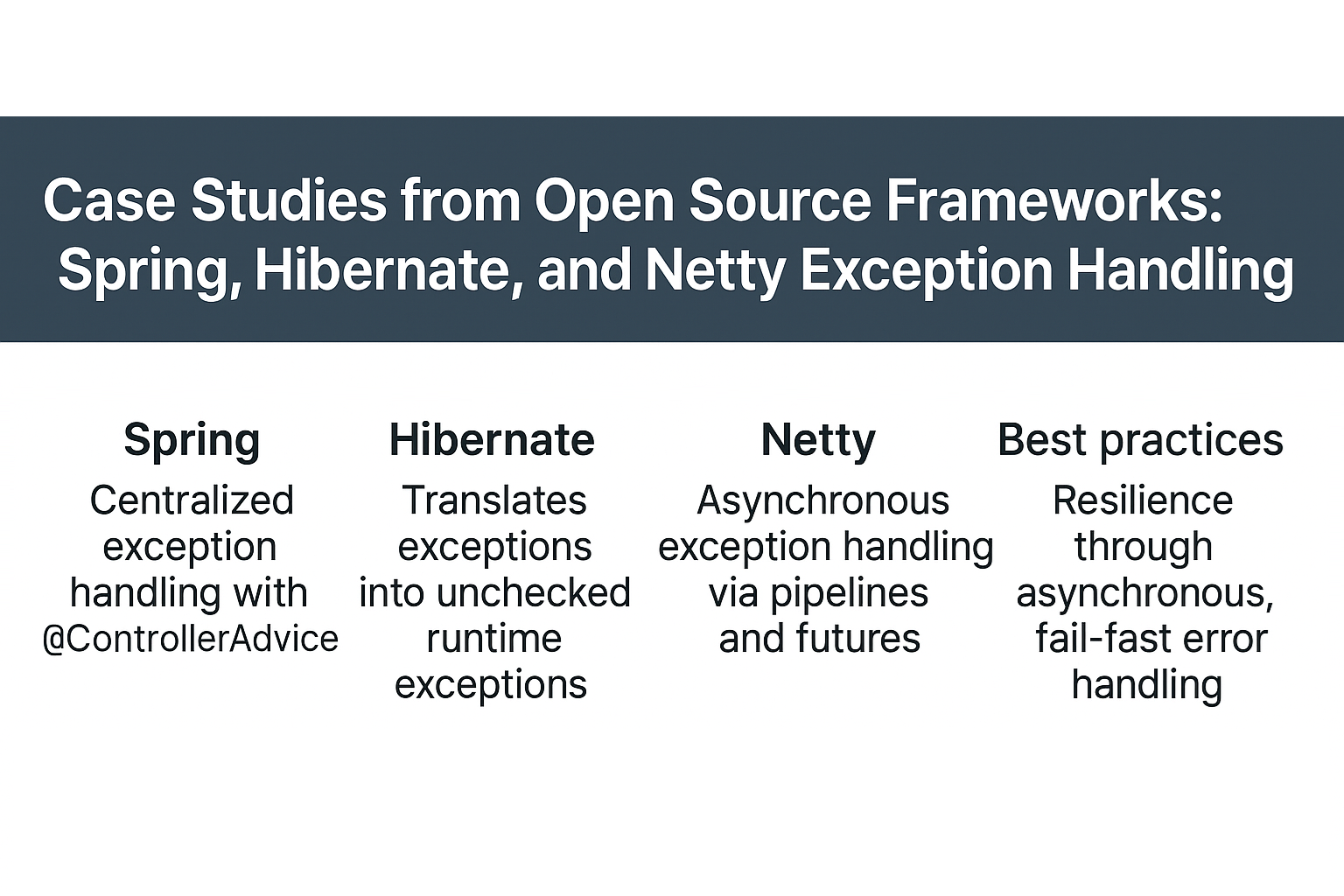 Case Studies from Open Source Frameworks: Spring, Hibernate, and Netty Exception Handling

Spring

Centralized exception handling with @ControllerAdvice

Hibernate

Translates exceptions into unchecked runtime exceptions

Netty

Asynchronous exception handling via pipelines and futures

Best practices

Resilience through asynchronous, fail-fast error handling